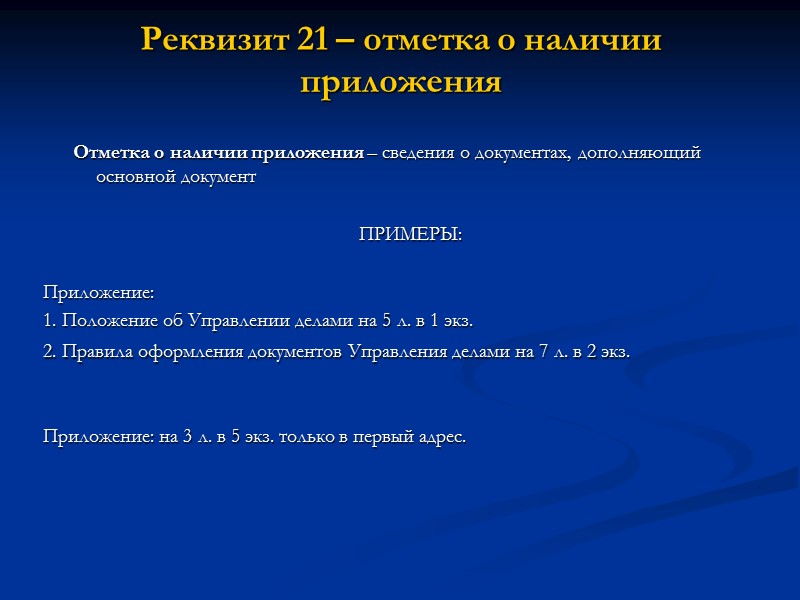 Реквизит 21 – отметка о наличии приложения

Отметка о наличии приложения – сведения о документах, дополняющий основной документ

ПРИМЕРЫ:

Приложение:
1. Положение об Управлении делами на 5 л. в 1 экз.
2. Правила оформления документов Управления делами на 7 л. в 2 экз.

Приложение: на 3 л. в 5 экз. только в первый адрес.